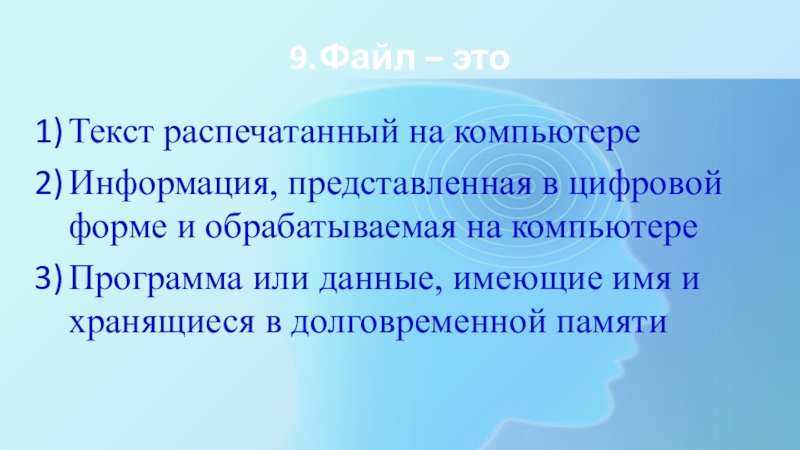 9. Файл – это

1) Текст распечатанный на компьютере
2) Информация, представленная в цифровой форме и обрабатываемая на компьютере
3) Программа или данные, имеющие имя и хранящиеся в долговременной памяти